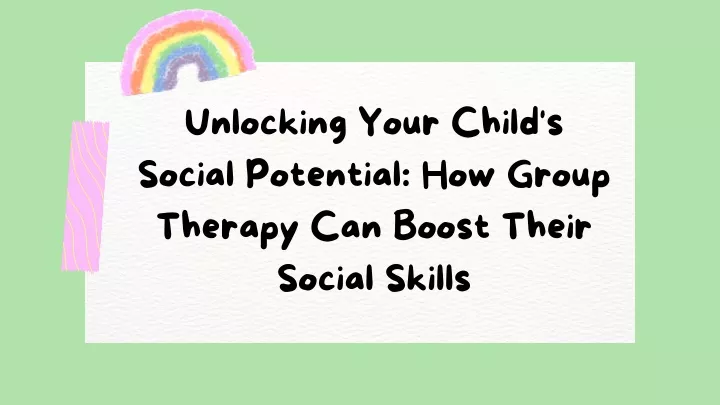 Unlocking Your Child's Social Potential: How Group Therapy Can Boost Their Social Skills